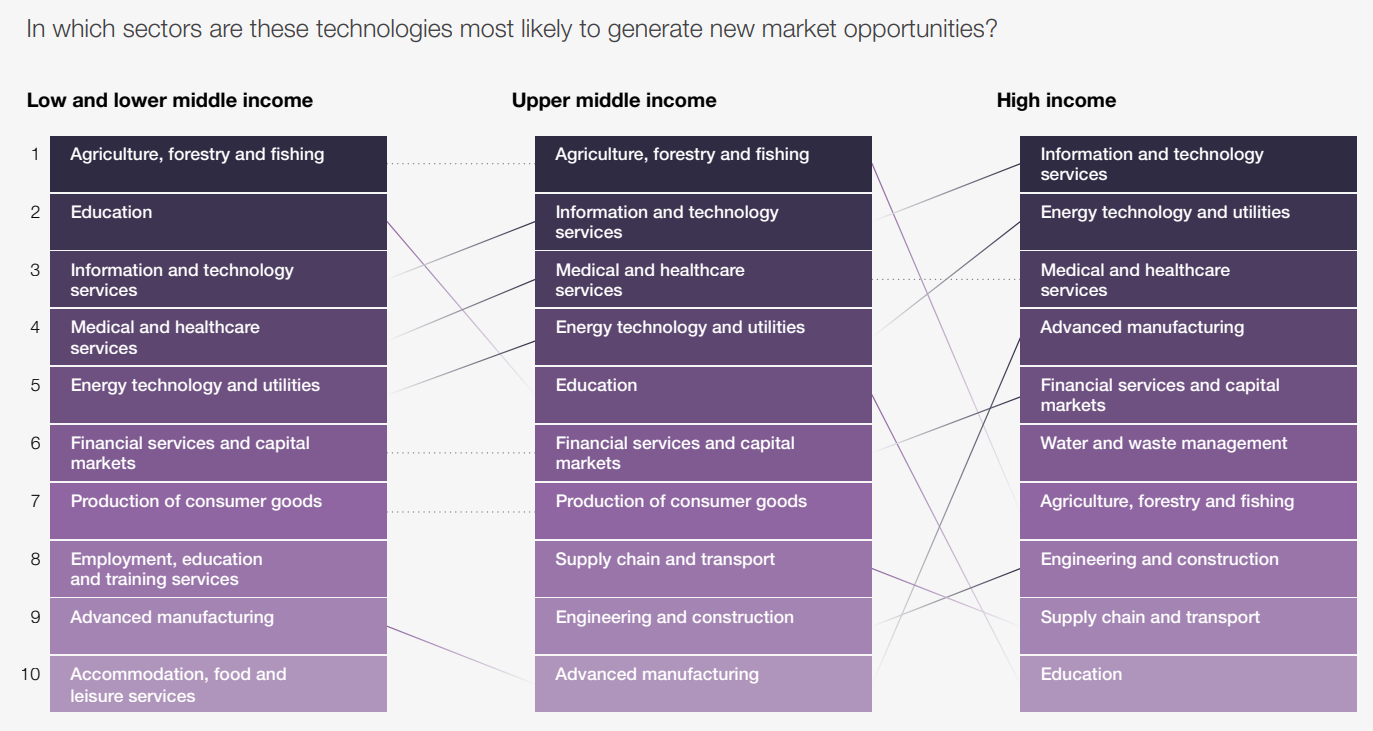 In which sectors are these technologies most likely to generate new market opportunities?

| | Low and lower middle income | Upper middle income | High income |
|---|---|---|---|
| 1 | Agriculture, forestry and fishing | Agriculture, forestry and fishing | Information and technology services |
| 2 | Education | Information and technology services | Energy technology and utilities |
| 3 | Information and technology services | Medical and healthcare services | Medical and healthcare services |
| 4 | Medical and healthcare services | Energy technology and utilities | Advanced manufacturing |
| 5 | Energy technology and utilities | Education | Financial services and capital markets |
| 6 | Financial services and capital markets | Financial services and capital markets | Water and waste management |
| 7 | Production of consumer goods | Production of consumer goods | Agriculture, forestry and fishing |
| 8 | Employment, education and training services | Supply chain and transport | Engineering and construction |
| 9 | Advanced manufacturing | Engineering and construction | Supply chain and transport |
| 10 | Accommodation, food and leisure services | Advanced manufacturing | Education |